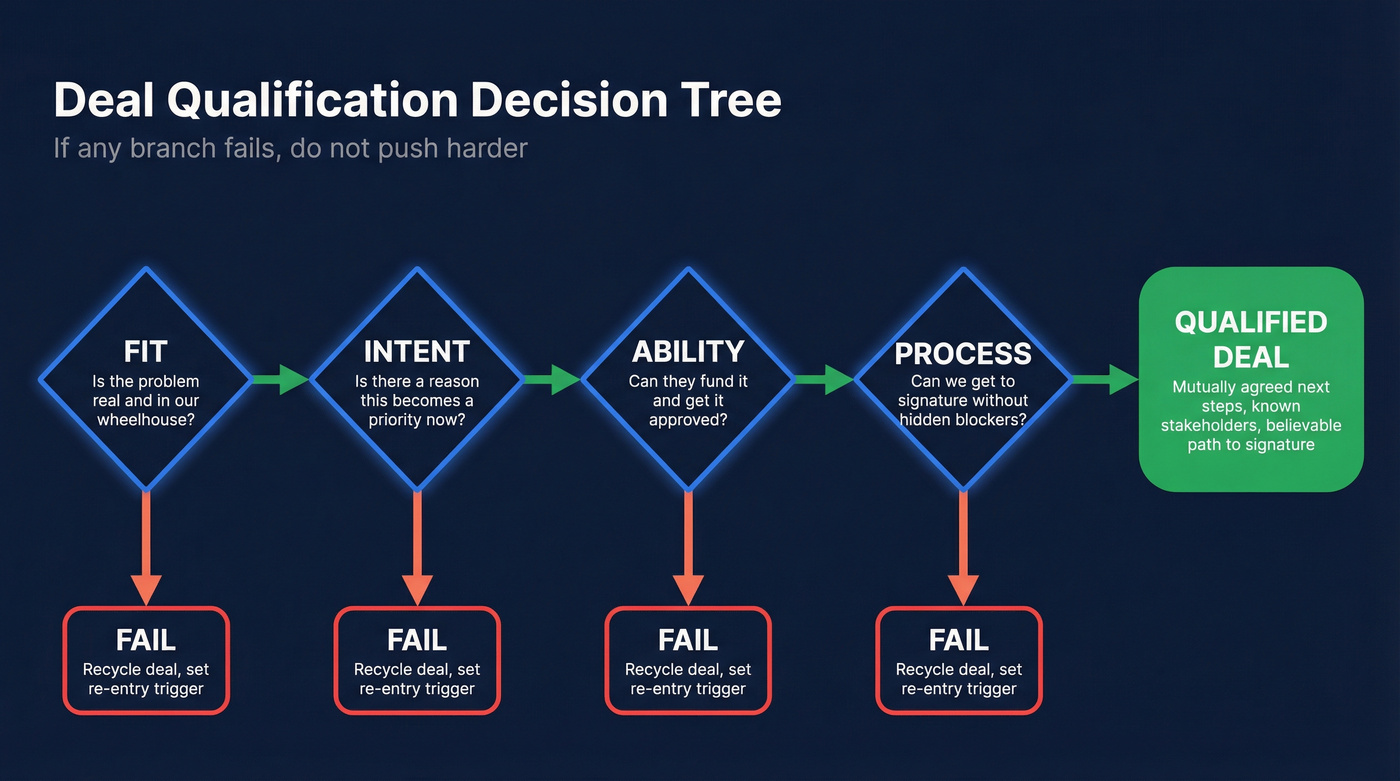 Deal Qualification Decision Tree

If any branch fails, do not push harder

FIT
Is the problem real and in our wheelhouse?

INTENT
Is there a reason this becomes a priority now?

ABILITY
Can they fund it and get it approved?

PROCESS
Can we get to signature without hidden blockers?

QUALIFIED DEAL
Mutually agreed next steps, known stakeholders, believable path to signature

FAIL
Recycle deal, set re-entry trigger

FAIL
Recycle deal, set re-entry trigger

FAIL
Recycle deal, set re-entry trigger

FAIL
Recycle deal, set re-entry trigger